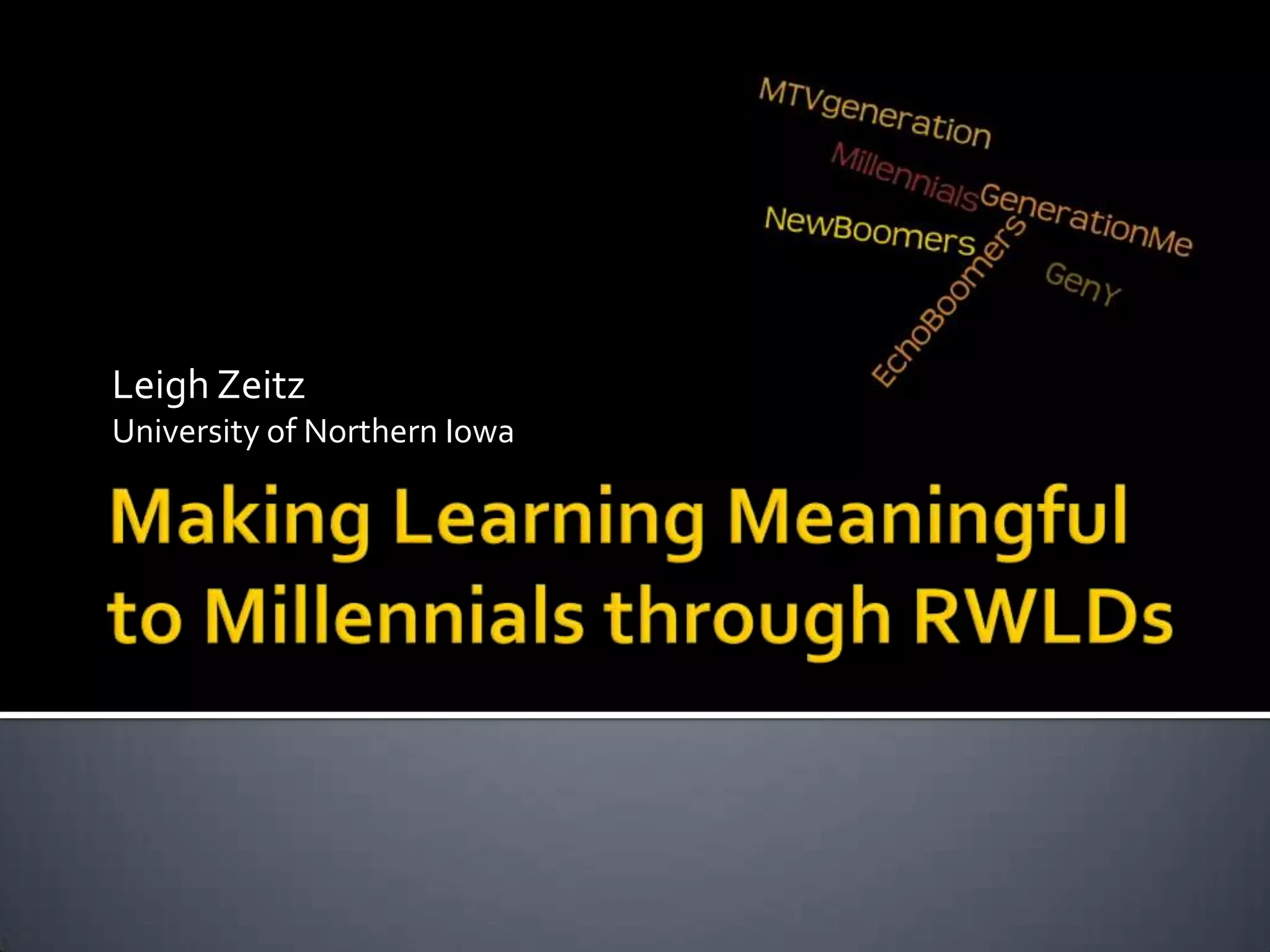 MTVgeneration
Millennials GenerationMe
NewBoomers
EchoBoomers
GenY

Leigh Zeitz
University of Northern Iowa

Making Learning Meaningful to Millennials through RWLDs